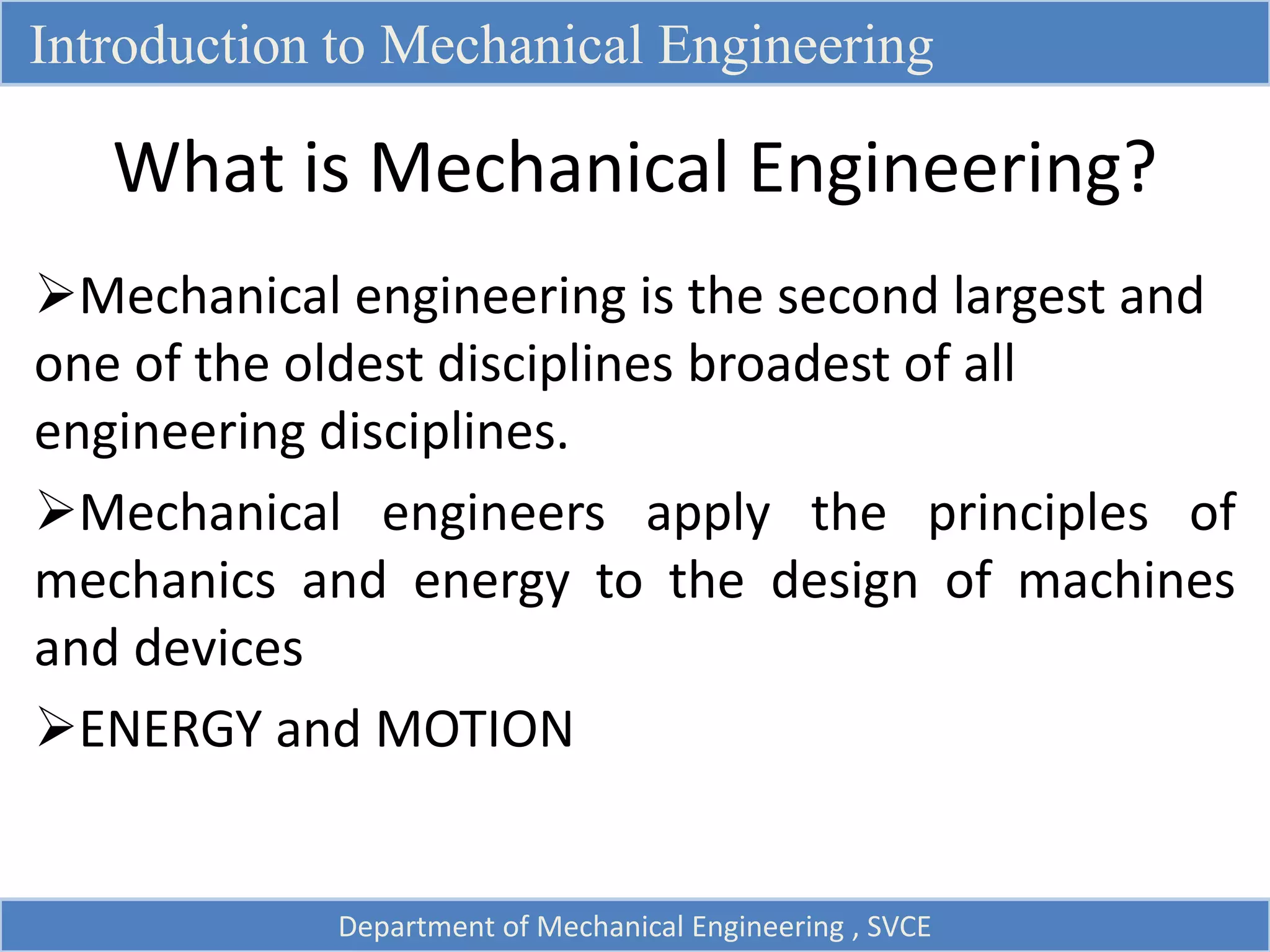 Introduction to Mechanical Engineering

What is Mechanical Engineering?

➢Mechanical engineering is the second largest and one of the oldest disciplines broadest of all engineering disciplines.

➢Mechanical engineers apply the principles of mechanics and energy to the design of machines and devices

➢ENERGY and MOTION

Department of Mechanical Engineering , SVCE